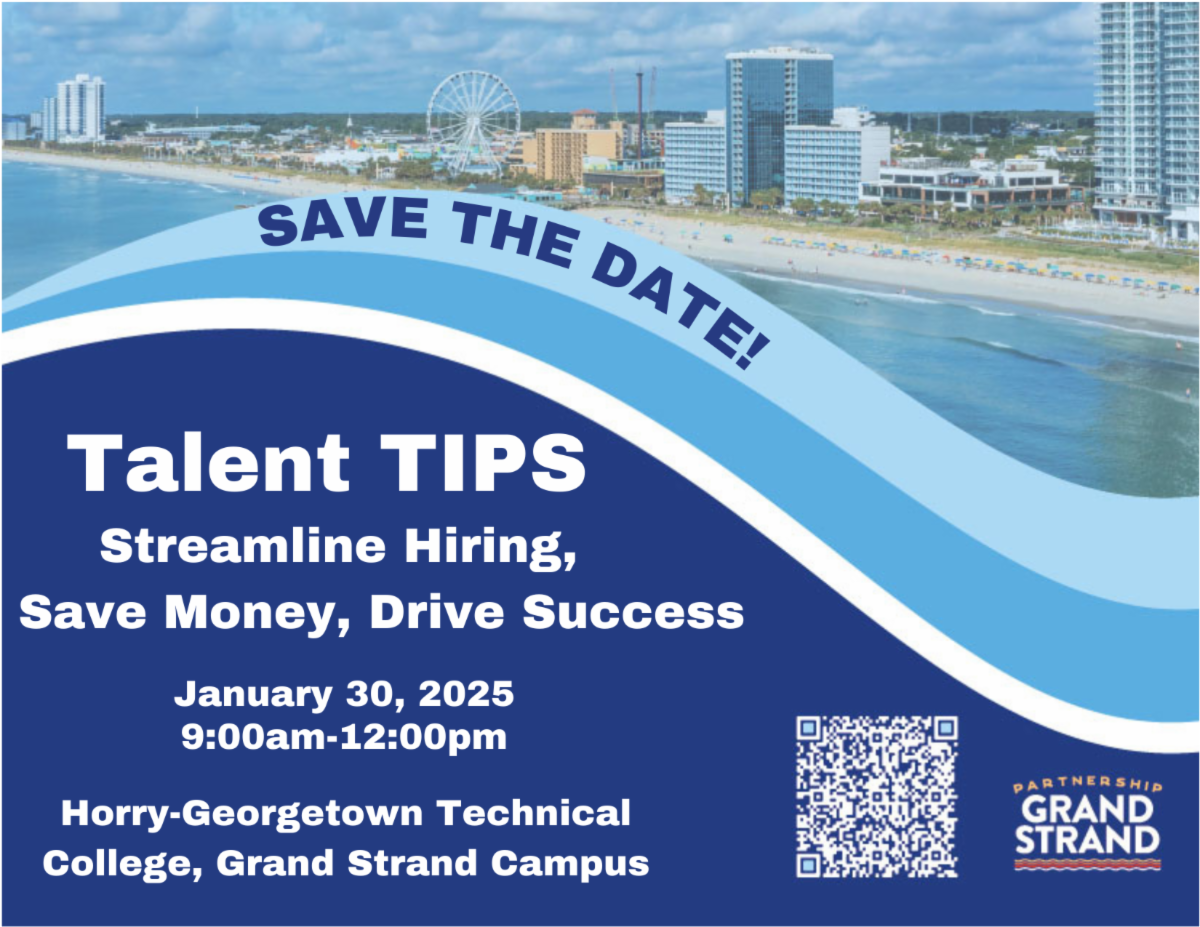 SAVE THE DATE!

Talent TIPS

Streamline Hiring, Save Money, Drive Success

January 30, 2025
9:00am-12:00pm

Horry-Georgetown Technical College, Grand Strand Campus

PARTNERSHIP
GRAND STRAND